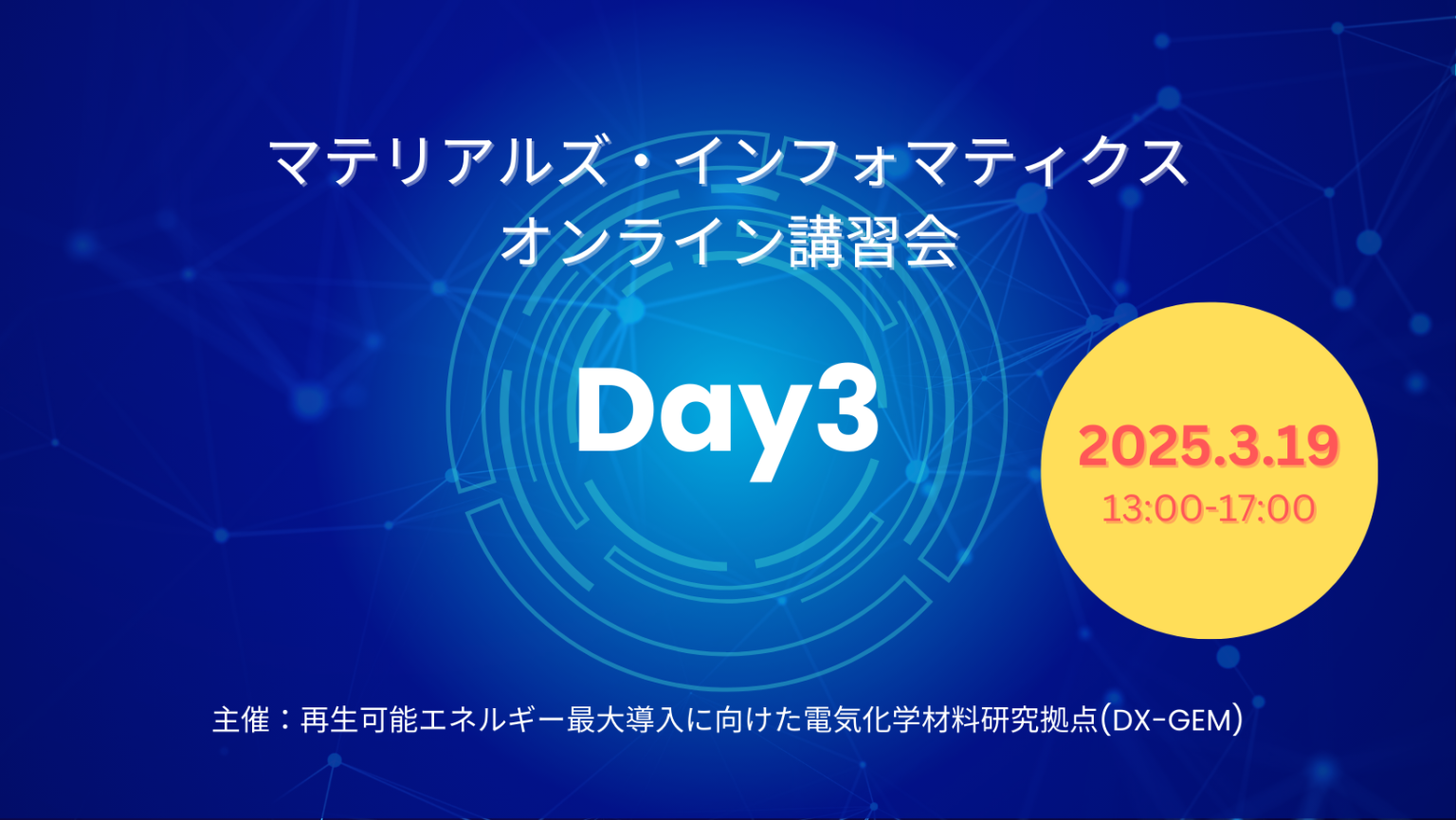 マテリアルズ・インフォマティクス
オンライン講習会

Day3

2025.3.19
13:00-17:00

主催：再生可能エネルギー最大導入に向けた電気化学材料研究拠点(DX-GEM)